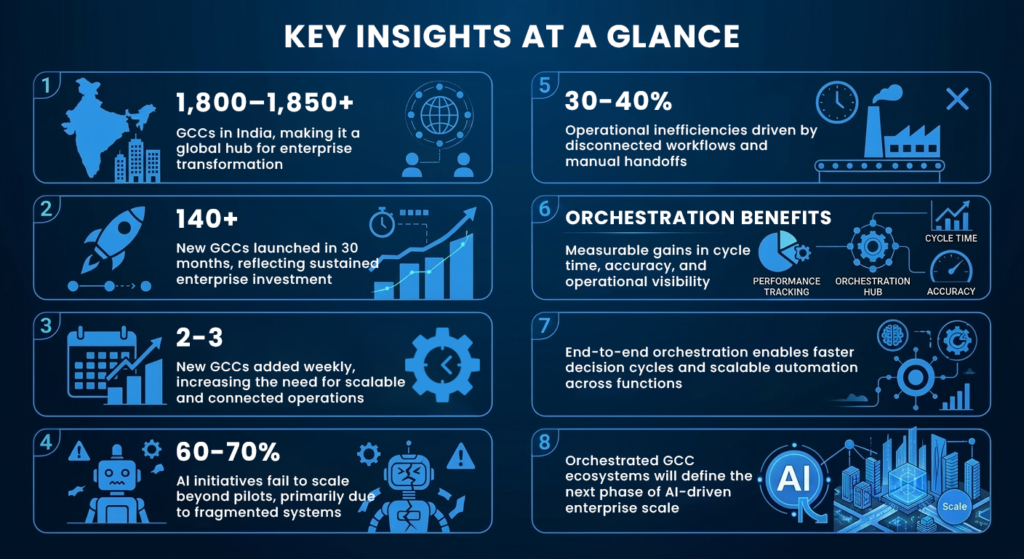 KEY INSIGHTS AT A GLANCE

1
1,800–1,850+
GCCs in India, making it a global hub for enterprise transformation

2
140+
New GCCs launched in 30 months, reflecting sustained enterprise investment

3
2–3
New GCCs added weekly, increasing the need for scalable and connected operations

4
60–70%
AI initiatives fail to scale beyond pilots, primarily due to fragmented systems

5
30–40%
Operational inefficiencies driven by disconnected workflows and manual handoffs

6
ORCHESTRATION BENEFITS
Measurable gains in cycle time, accuracy, and operational visibility
PERFORMANCE TRACKING
ORCHESTRATION HUB
CYCLE TIME
ACCURACY

7
End-to-end orchestration enables faster decision cycles and scalable automation across functions

8
Orchestrated GCC ecosystems will define the next phase of AI-driven enterprise scale
AI
Scale